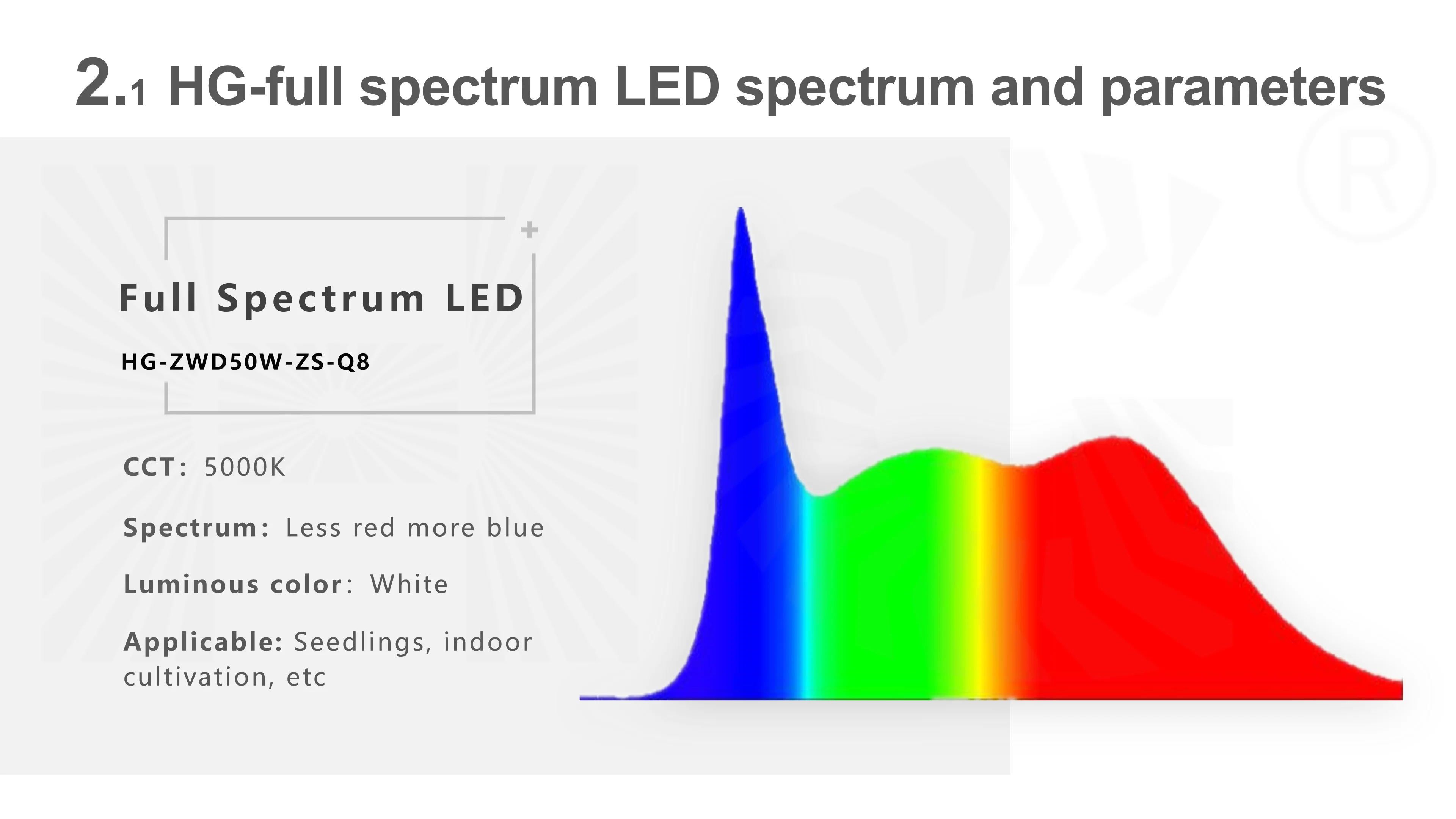 2.1 HG-full spectrum LED spectrum and parameters

Full Spectrum LED

HG-ZWD50W-ZS-Q8

CCT: 5000K

Spectrum: Less red more blue

Luminous color: White

Applicable: Seedlings, indoor cultivation, etc